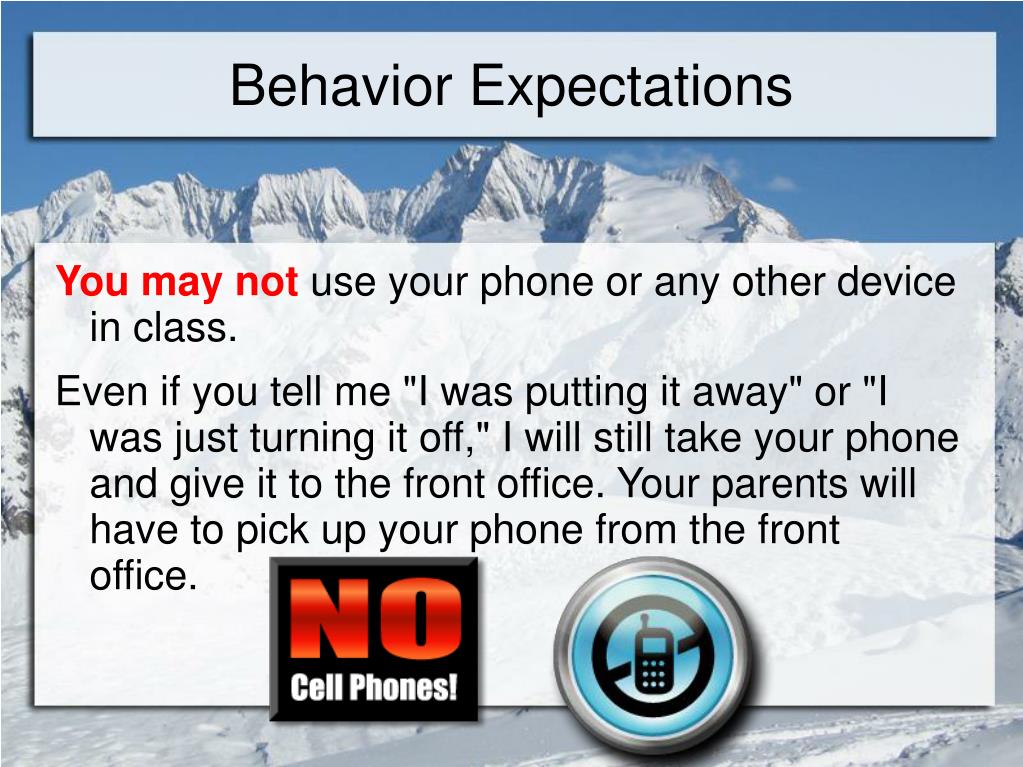 Behavior Expectations

You may not use your phone or any other device in class.

Even if you tell me "I was putting it away" or "I was just turning it off," I will still take your phone and give it to the front office. Your parents will have to pick up your phone from the front office.

NO
Cell Phones!